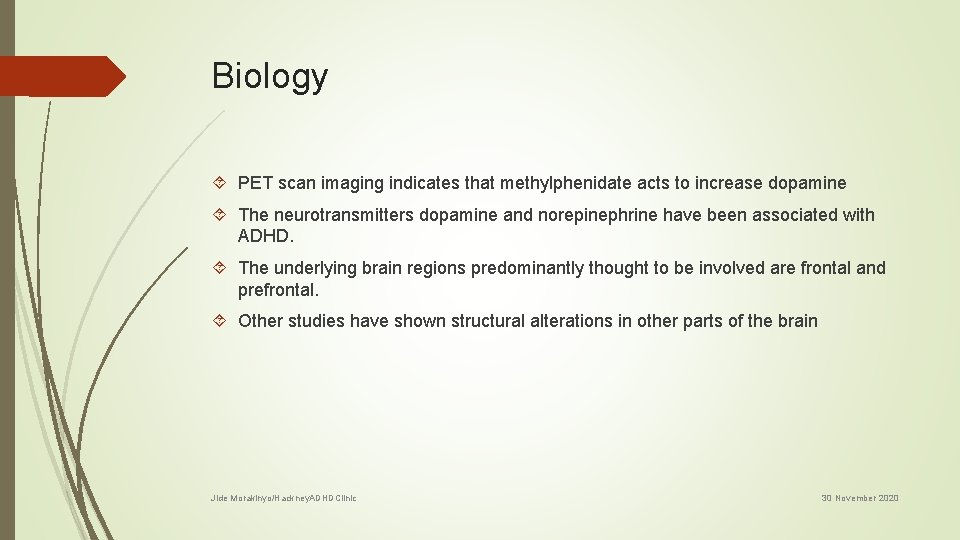 Biology

PET scan imaging indicates that methylphenidate acts to increase dopamine

The neurotransmitters dopamine and norepinephrine have been associated with ADHD.

The underlying brain regions predominantly thought to be involved are frontal and prefrontal.

Other studies have shown structural alterations in other parts of the brain

Jide Morakinyo/Hackney ADHD Clinic

30 November 2020